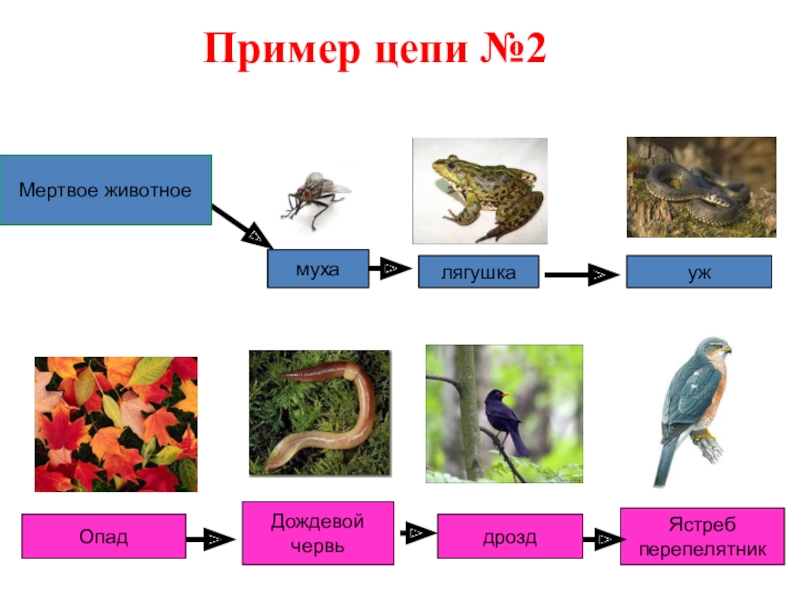 Пример цепи №2

Мертвое животное

муха

лягушка

уж

Опад

Дождевой червь

дрозд

Ястреб перепелятник